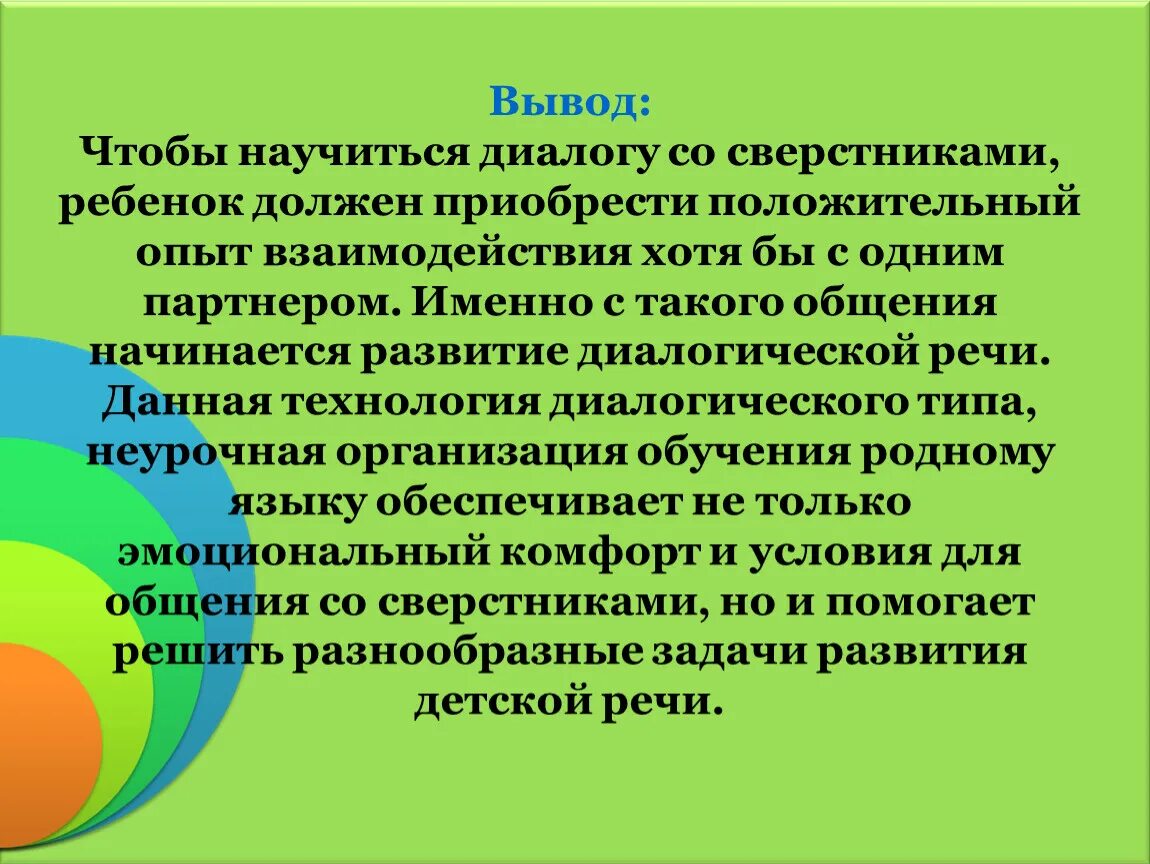 Вывод:
Чтобы научиться диалогу со сверстниками, ребенок должен приобрести положительный опыт взаимодействия хотя бы с одним партнером. Именно с такого общения начинается развитие диалогической речи. Данная технология диалогического типа, неурочная организация обучения родному языку обеспечивает не только эмоциональный комфорт и условия для общения со сверстниками, но и помогает решить разнообразные задачи развития детской речи.